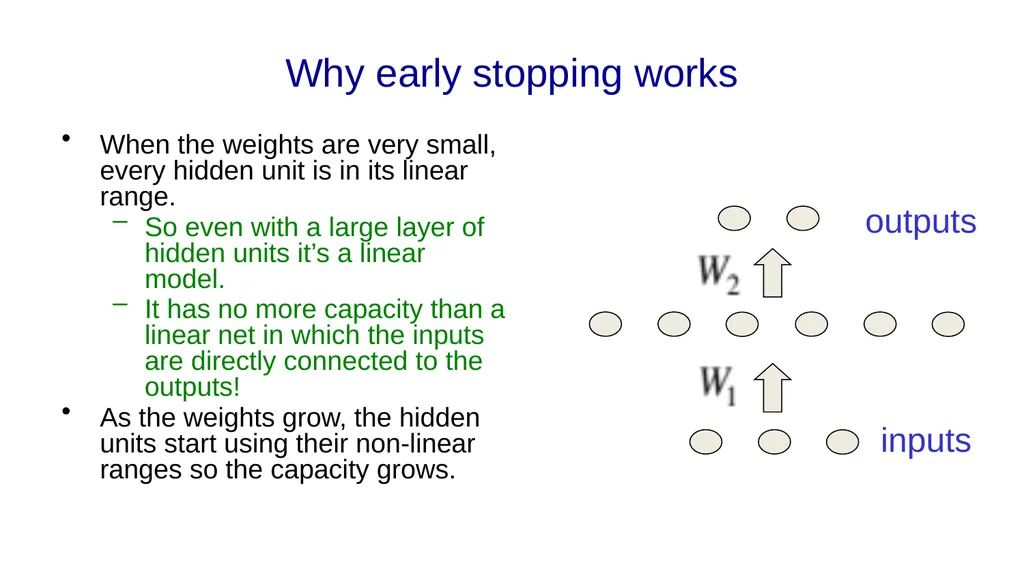 Why early stopping works

• When the weights are very small, every hidden unit is in its linear range.
  – So even with a large layer of hidden units it’s a linear model.
  – It has no more capacity than a linear net in which the inputs are directly connected to the outputs!
• As the weights grow, the hidden units start using their non-linear ranges so the capacity grows.

outputs

$W_2$

$W_1$

inputs